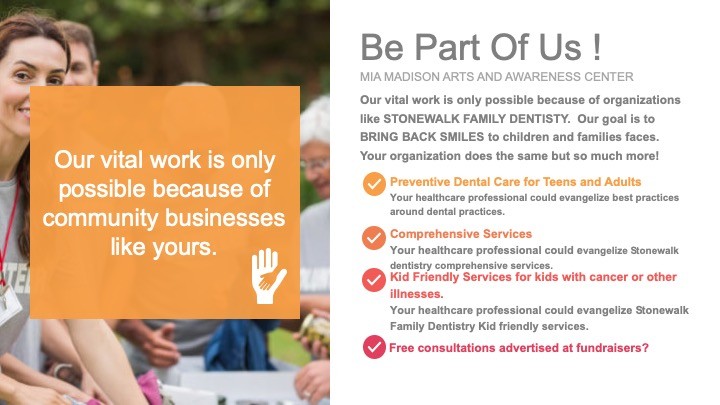 Our vital work is only possible because of community businesses like yours.

Be Part Of Us !

MIA MADISON ARTS AND AWARENESS CENTER

Our vital work is only possible because of organizations like STONEWALK FAMILY DENTISTY. Our goal is to BRING BACK SMILES to children and families faces. Your organization does the same but so much more!

Preventive Dental Care for Teens and Adults
Your healthcare professional could evangelize best practices around dental practices.

Comprehensive Services
Your healthcare professional could evangelize Stonewalk dentistry comprehensive services.

Kid Friendly Services for kids with cancer or other illnesses.
Your healthcare professional could evangelize Stonewalk Family Dentistry Kid friendly services.

Free consultations advertised at fundraisers?